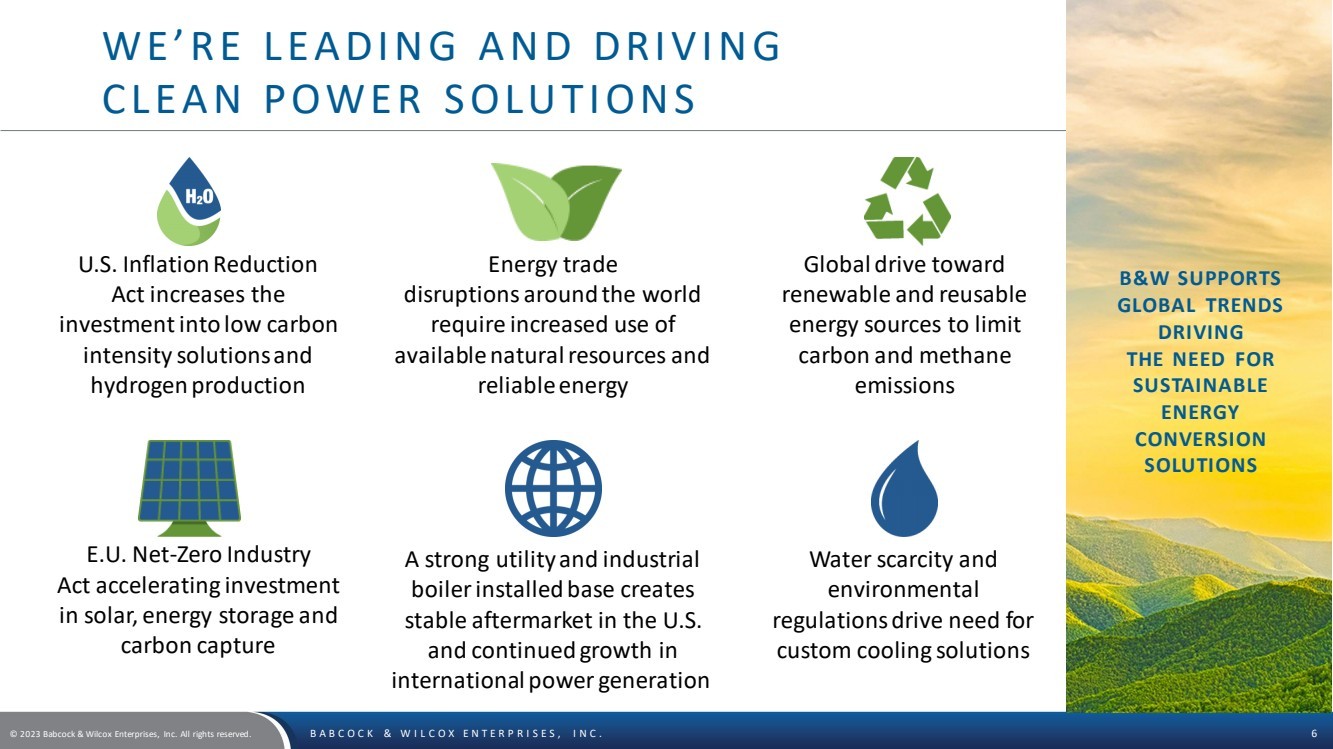 WE'RE LEADING AND DRIVING CLEAN POWER SOLUTIONS

$H_2O$

U.S. Inflation Reduction Act increases the investment into low carbon intensity solutions and hydrogen production

Energy trade disruptions around the world require increased use of available natural resources and reliable energy

Global drive toward renewable and reusable energy sources to limit carbon and methane emissions

E.U. Net-Zero Industry Act accelerating investment in solar, energy storage and carbon capture

A strong utility and industrial boiler installed base creates stable aftermarket in the U.S. and continued growth in international power generation

Water scarcity and environmental regulations drive need for custom cooling solutions

B&W SUPPORTS GLOBAL TRENDS DRIVING THE NEED FOR SUSTAINABLE ENERGY CONVERSION SOLUTIONS

© 2023 Babcock & Wilcox Enterprises, Inc. All rights reserved.

BABCOCK & WILCOX ENTERPRISES, INC.

6